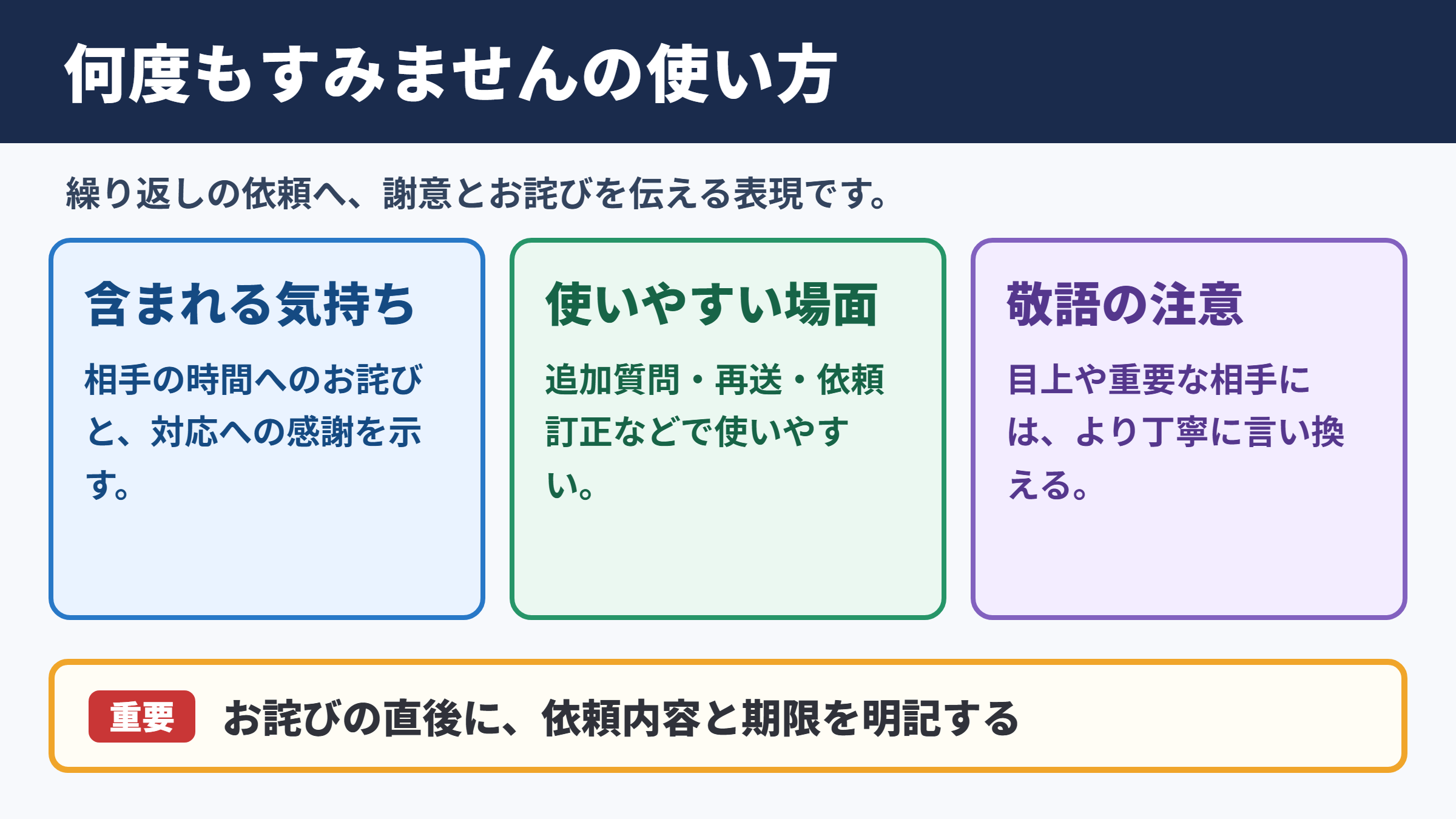 何度もすみませんの使い方

繰り返しの依頼へ、謝意とお詫びを伝える表現です。

含まれる気持ち

相手の時間へのお詫びと、対応への感謝を示す。

使いやすい場面

追加質問・再送・依頼訂正などで使いやすい。

敬語の注意

目上や重要な相手には、より丁寧に言い換える。

重要 お詫びの直後に、依頼内容と期限を明記する